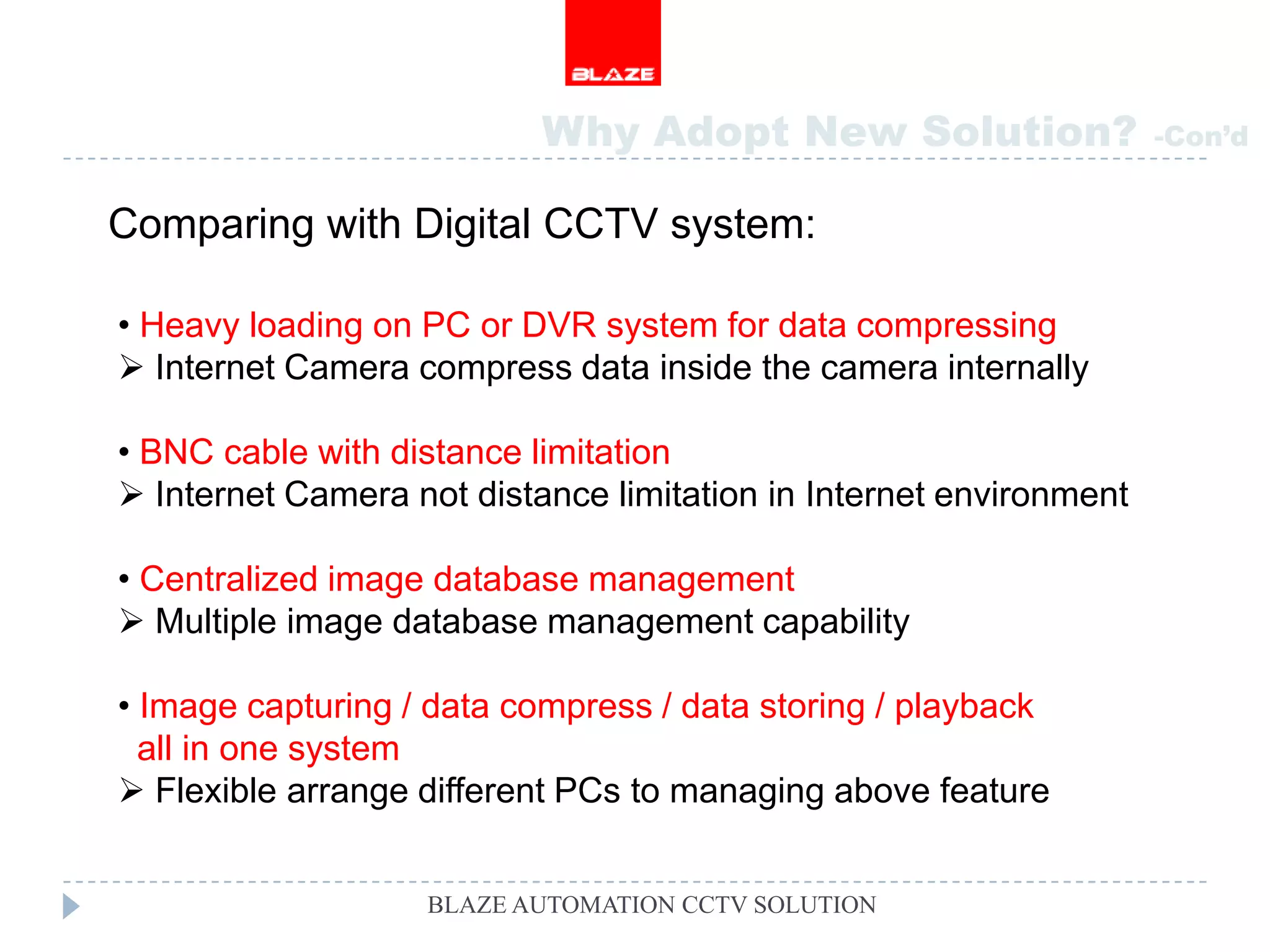 BLAZE

Why Adopt New Solution? -Con'd

Comparing with Digital CCTV system:

• Heavy loading on PC or DVR system for data compressing
➢ Internet Camera compress data inside the camera internally

• BNC cable with distance limitation
➢ Internet Camera not distance limitation in Internet environment

• Centralized image database management
➢ Multiple image database management capability

• Image capturing / data compress / data storing / playback all in one system
➢ Flexible arrange different PCs to managing above feature

BLAZE AUTOMATION CCTV SOLUTION